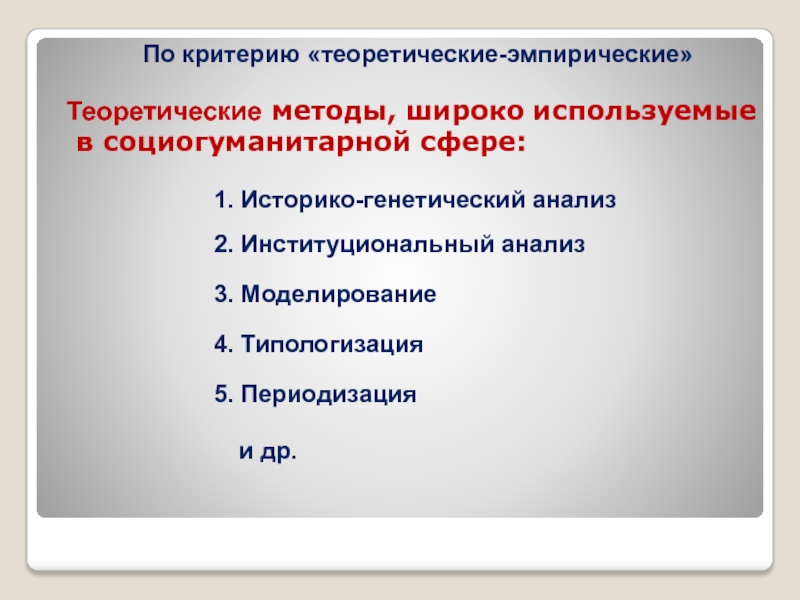 По критерию «теоретические-эмпирические»

Теоретические методы, широко используемые в социогуманитарной сфере:

1. Историко-генетический анализ

2. Институциональный анализ

3. Моделирование

4. Типологизация

5. Периодизация

и др.